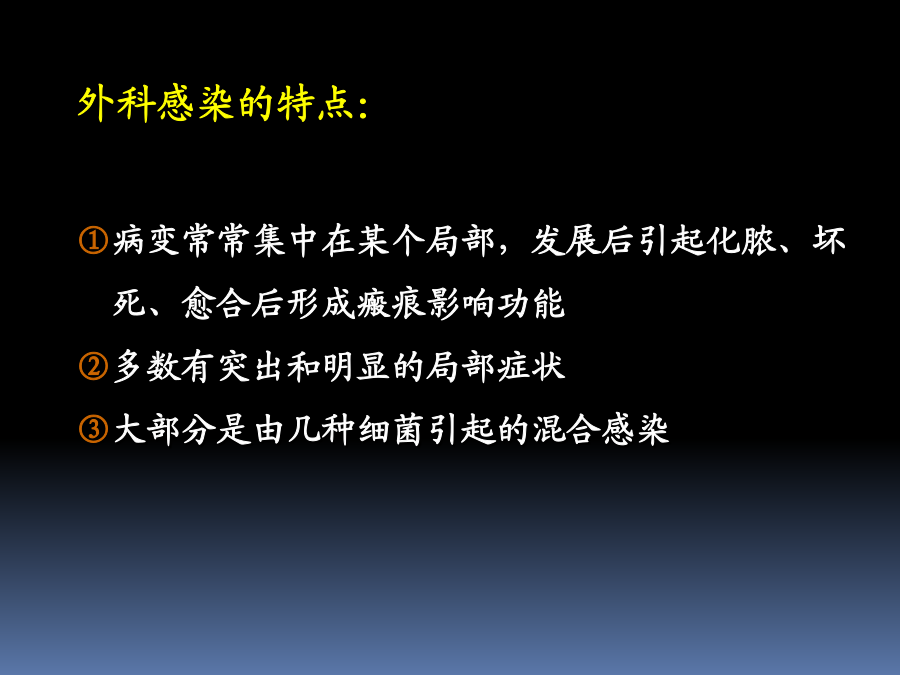 外科感染的特点：

①病变常常集中在某个局部，发展后引起化脓、坏死、愈合后形成瘢痕影响功能

②多数有突出和明显的局部症状

③大部分是由几种细菌引起的混合感染